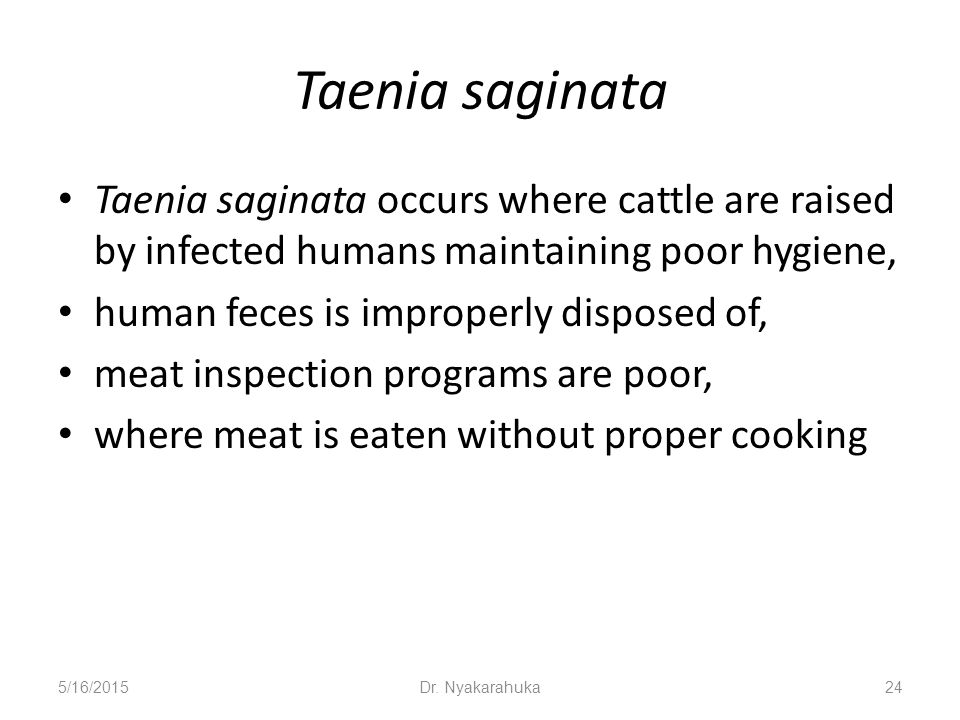 Taenia saginata

• Taenia saginata occurs where cattle are raised by infected humans maintaining poor hygiene,
• human feces is improperly disposed of,
• meat inspection programs are poor,
• where meat is eaten without proper cooking

5/16/2015 Dr. Nyakarahuka 24